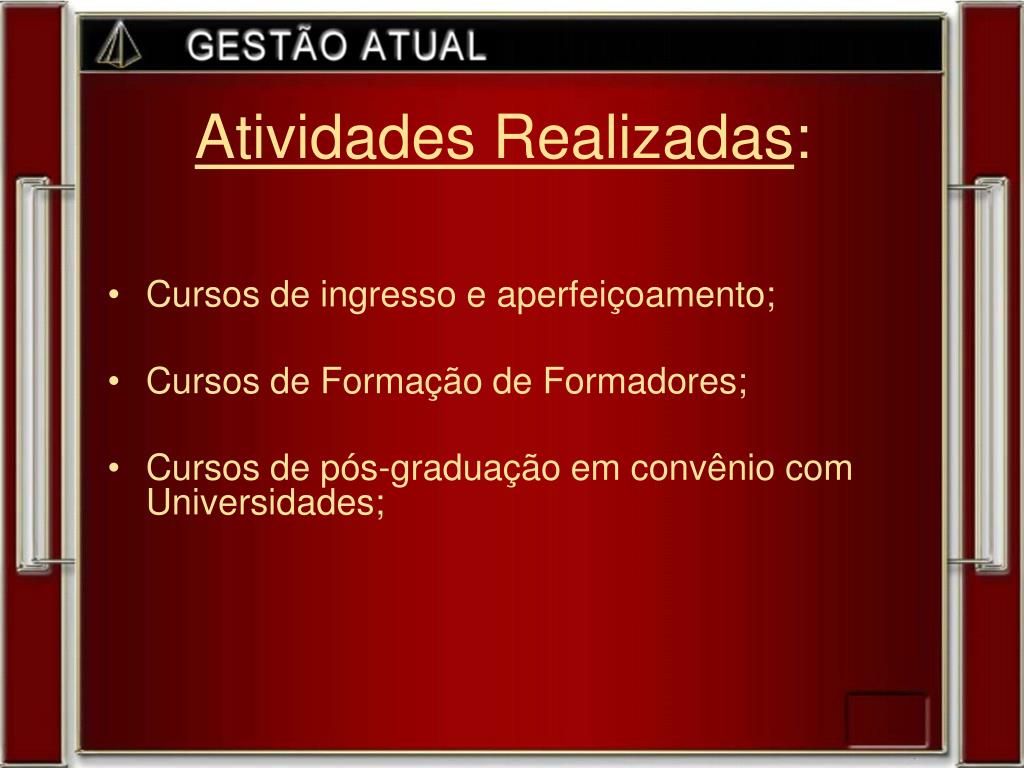 GESTÃO ATUAL

Atividades Realizadas:

• Cursos de ingresso e aperfeiçoamento;

• Cursos de Formação de Formadores;

• Cursos de pós-graduação em convênio com Universidades;